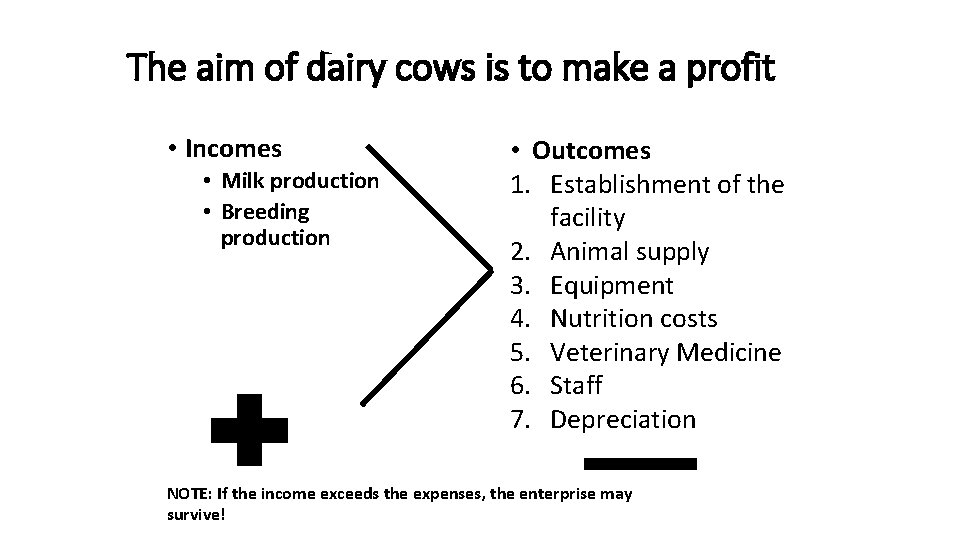 The aim of dairy cows is to make a profit

• Incomes
  • Milk production
  • Breeding production

• Outcomes
1. Establishment of the facility
2. Animal supply
3. Equipment
4. Nutrition costs
5. Veterinary Medicine
6. Staff
7. Depreciation

NOTE: If the income exceeds the expenses, the enterprise may survive!